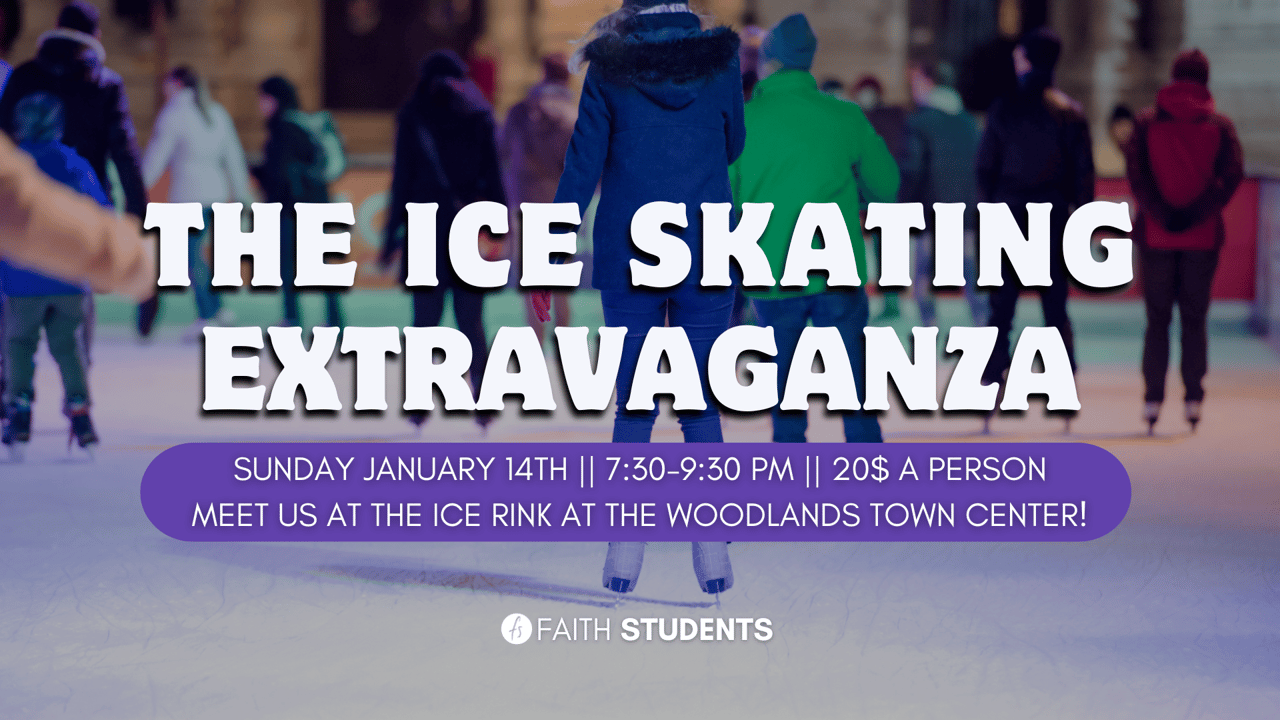 THE ICE SKATING EXTRAVAGANZA

SUNDAY JANUARY 14TH || 7:30-9:30 PM || 20$ A PERSON
MEET US AT THE ICE RINK AT THE WOODLANDS TOWN CENTER!

FAITH STUDENTS